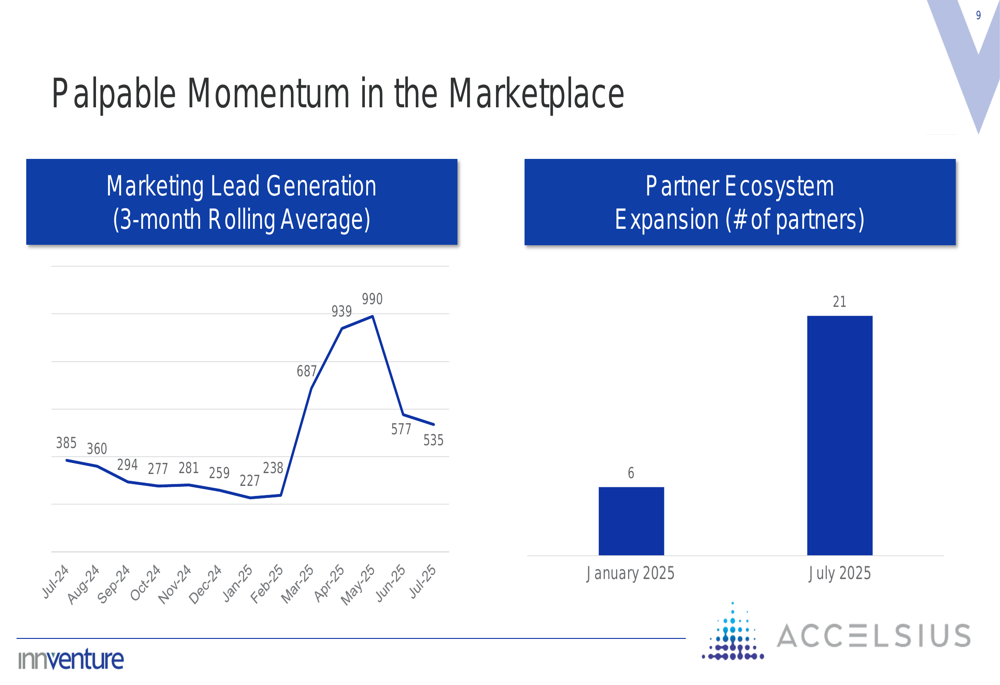 9

Palpable Momentum in the Marketplace

Marketing Lead Generation (3-month Rolling Average)

385 360 294 277 281 259 227 238 687 939 990 577 535

Jul-24 Aug-24 Sep-24 Oct-24 Nov-24 Dec-24 Jan-25 Feb-25 Mar-25 Apr-25 May-25 Jun-25 Jul-25

Partner Ecosystem Expansion (# of partners)

6 21

January 2025 July 2025

innventure

ACCELSIUS